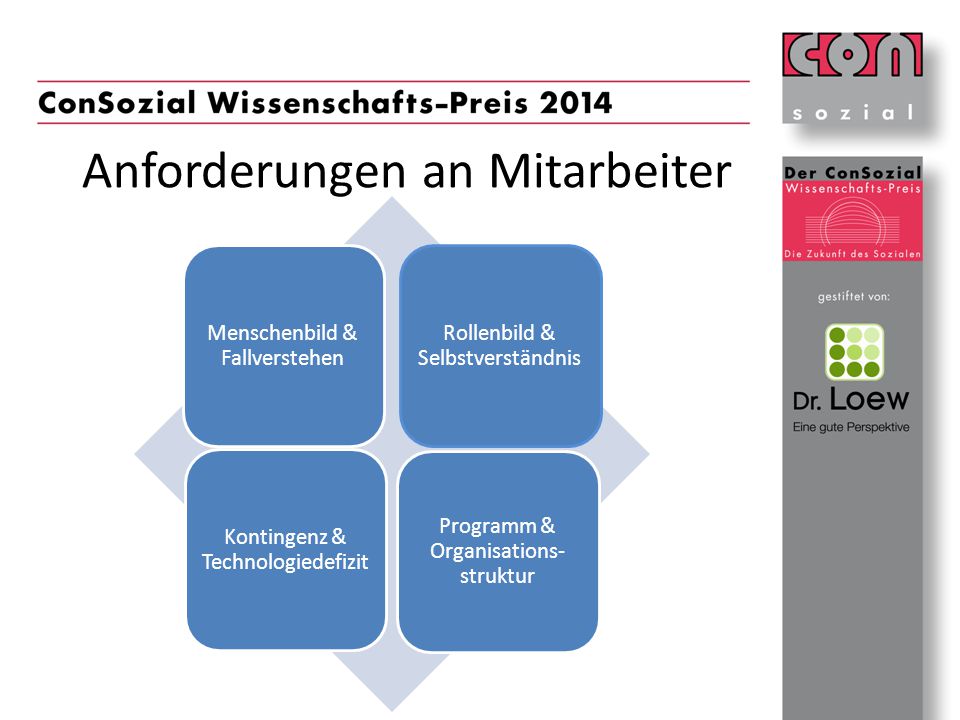 ConSozial Wissenschafts-Preis 2014

con
sozial

Anforderungen an Mitarbeiter

Menschenbild & Fallverstehen

Rollenbild & Selbstverständnis

Kontingenz & Technologiedefizit

Programm & Organisationsstruktur

Der ConSozial Wissenschafts-Preis
Die Zukunft des Sozialen

gestiftet von:

Dr. Loew
Eine gute Perspektive